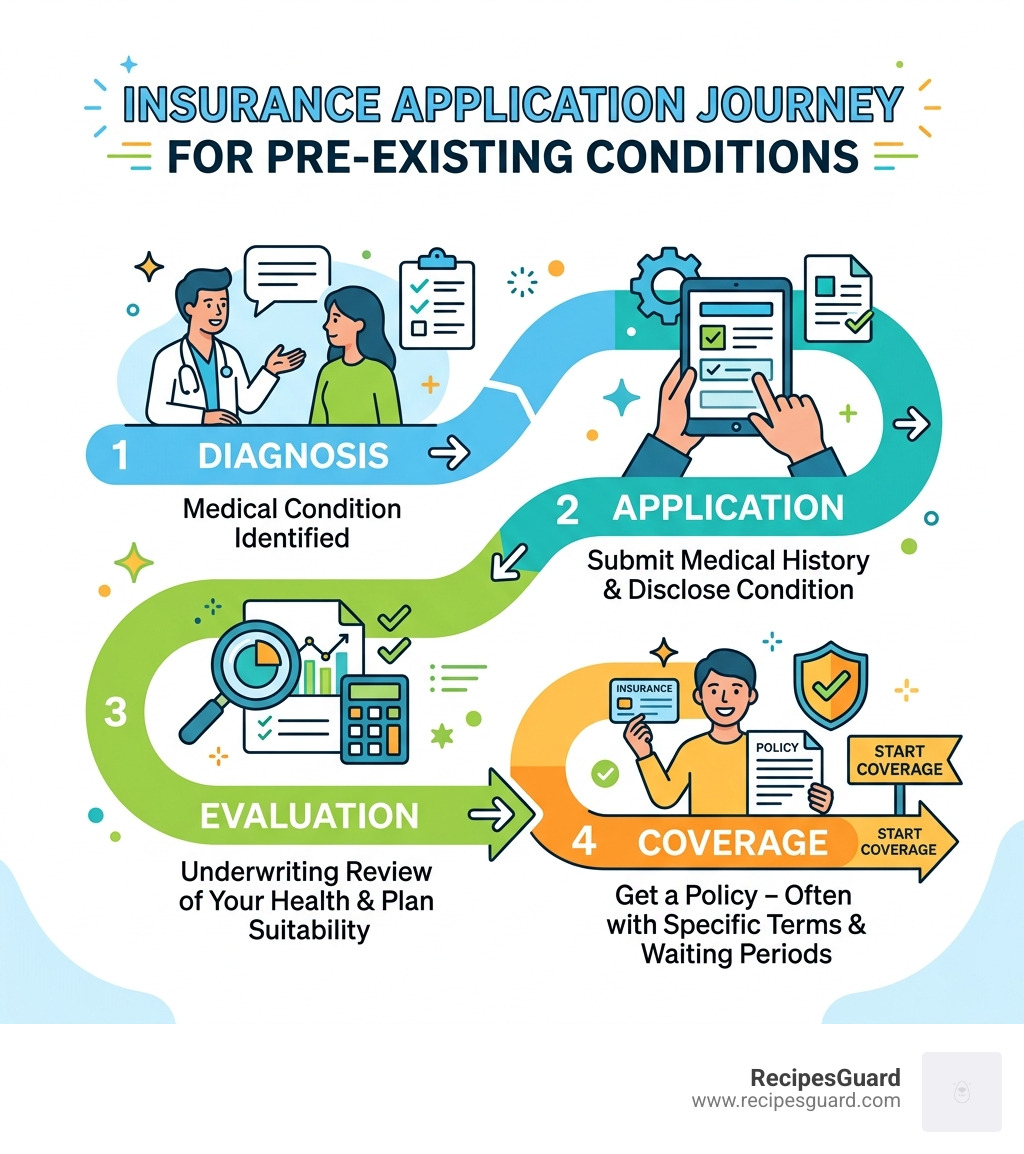 INSURANCE APPLICATION JOURNEY
FOR PRE-EXISTING CONDITIONS

1 DIAGNOSIS

Medical Condition Identified

2 APPLICATION

Submit Medical History & Disclose Condition

3

EVALUATION

Underwriting Review of Your Health & Plan Suitability

INSURANCE

POLICY

START COVERAGE

4 COVERAGE

START COVERAGE

Get a Policy – Often with Specific Terms & Waiting Periods

RecipesGuard
www.recipesguard.com